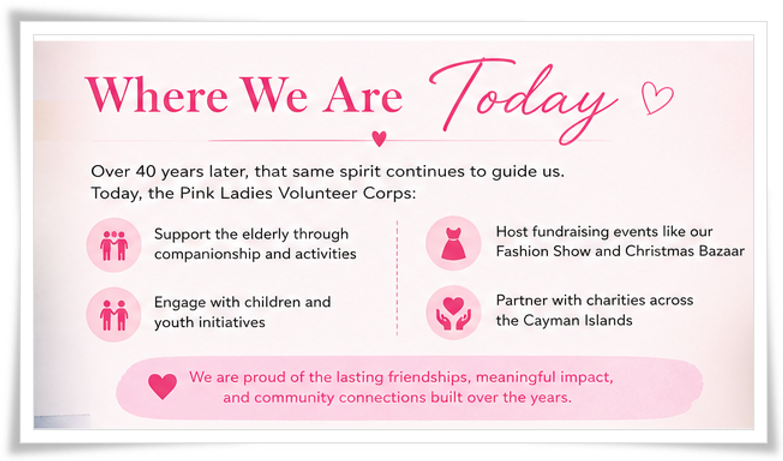 Where We Are Today

Over 40 years later, that same spirit continues to guide us. Today, the Pink Ladies Volunteer Corps:

Support the elderly through companionship and activities

Engage with children and youth initiatives

Host fundraising events like our Fashion Show and Christmas Bazaar

Partner with charities across the Cayman Islands

We are proud of the lasting friendships, meaningful impact, and community connections built over the years.